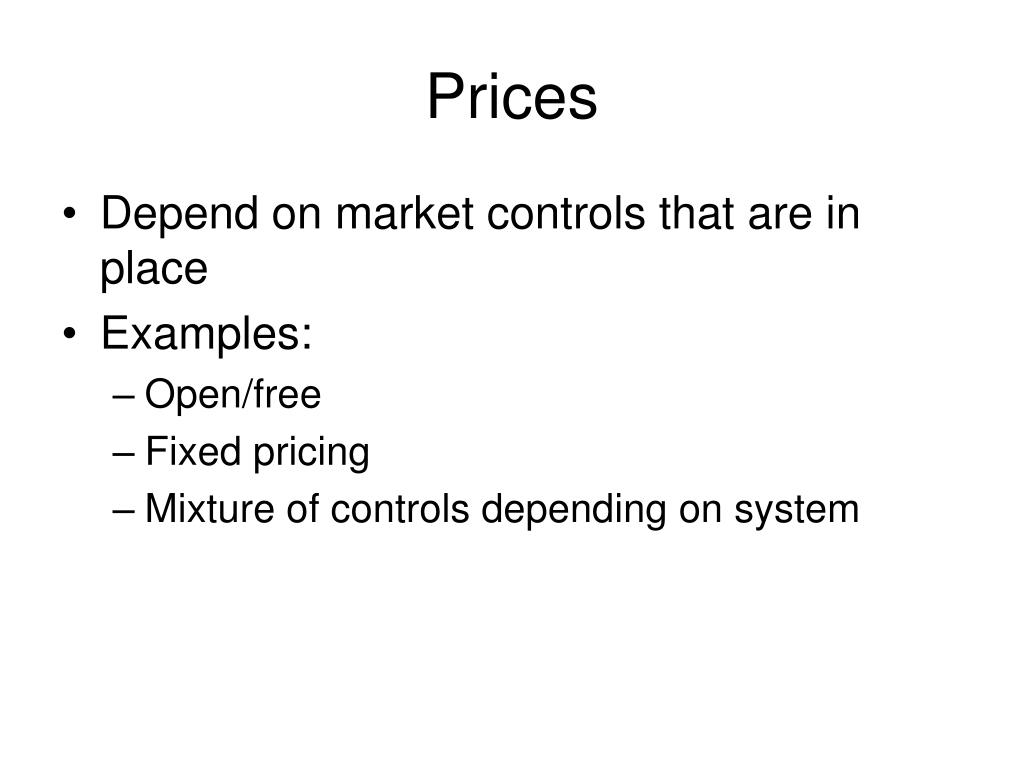 Prices

• Depend on market controls that are in place
• Examples:
– Open/free
– Fixed pricing
– Mixture of controls depending on system